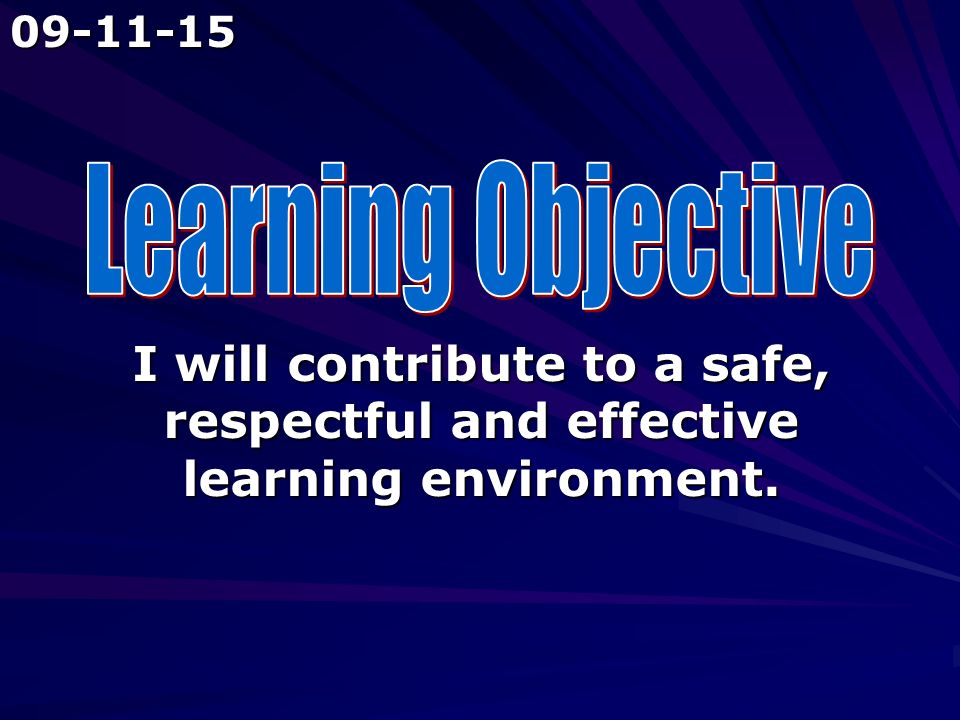 09-11-15

Learning Objective

I will contribute to a safe, respectful and effective learning environment.